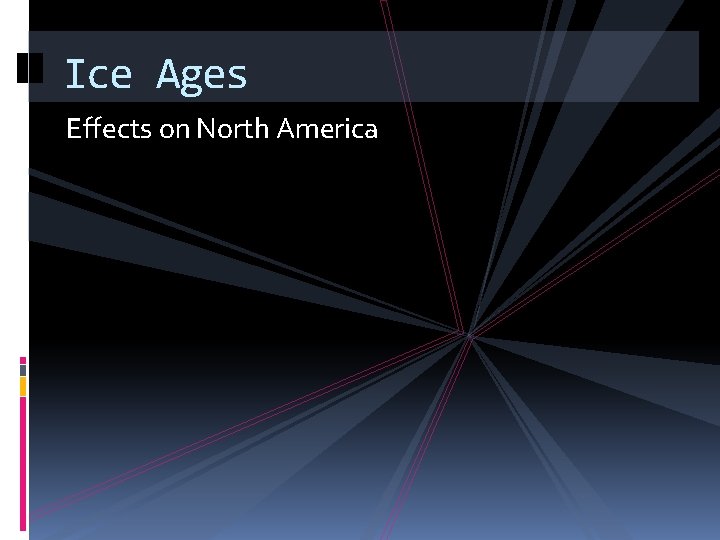 Ice Ages

Effects on North America